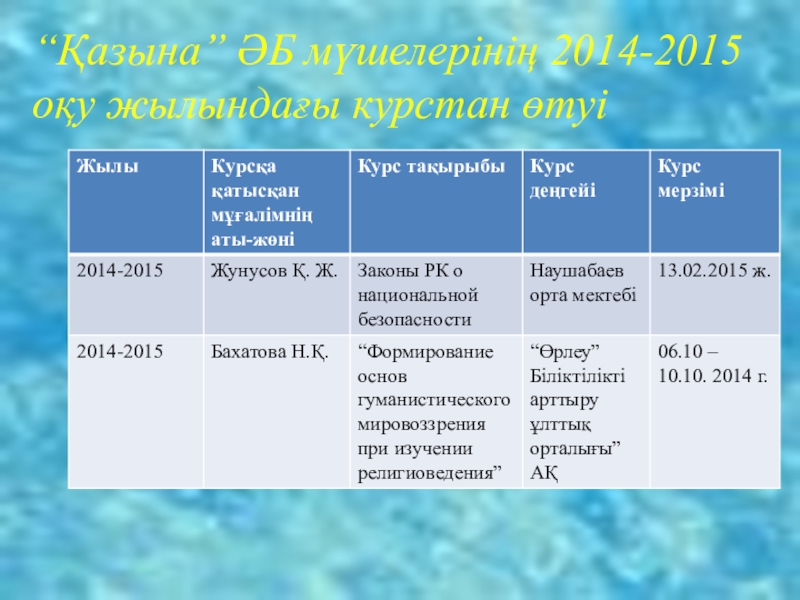 “Қазына” ӘБ мүшелерінің 2014-2015 оқу жылындағы курстан өтуі

| Жылы | Курсқа қатысқан мұғалімнің аты-жөні | Курс тақырыбы | Курс деңгейі | Курс мерзімі |
|---|---|---|---|---|
| 2014-2015 | Жунусов Қ. Ж. | Законы РК о национальной безопасности | Наушабаев орта мектебі | 13.02.2015 ж. |
| 2014-2015 | Бахатова Н.Қ. | “Формирование основ гуманистического мировоззрения при изучении религиоведения” | “Өрлеу” Біліктілікті арттыру ұлттық орталығы” АҚ | 06.10 – 10.10. 2014 г. |